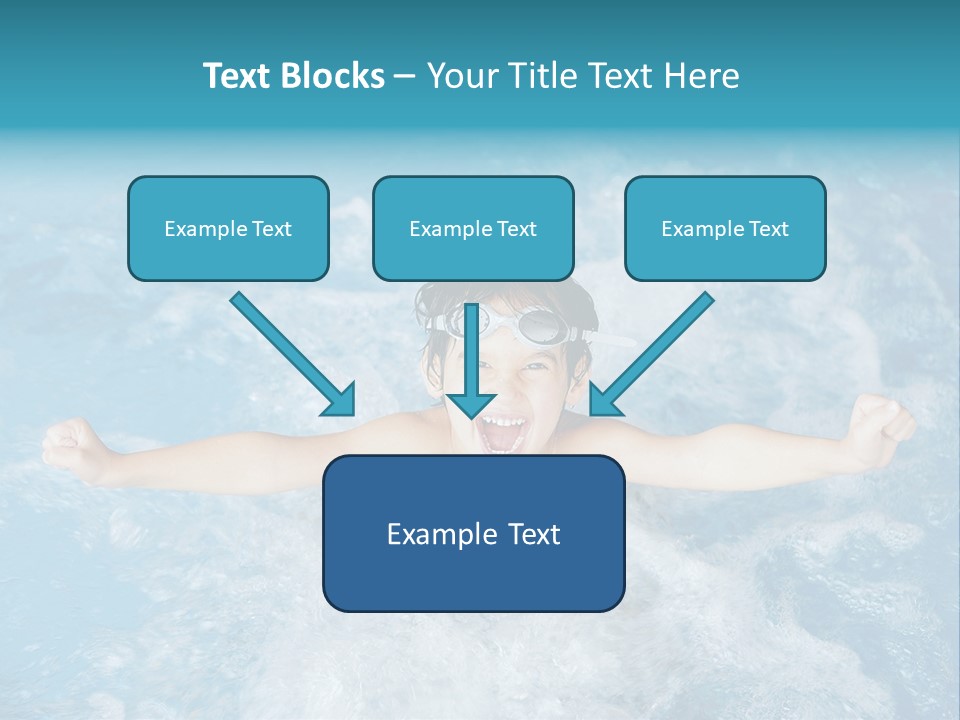 Text Blocks – Your Title Text Here

Example Text

Example Text

Example Text

Example Text